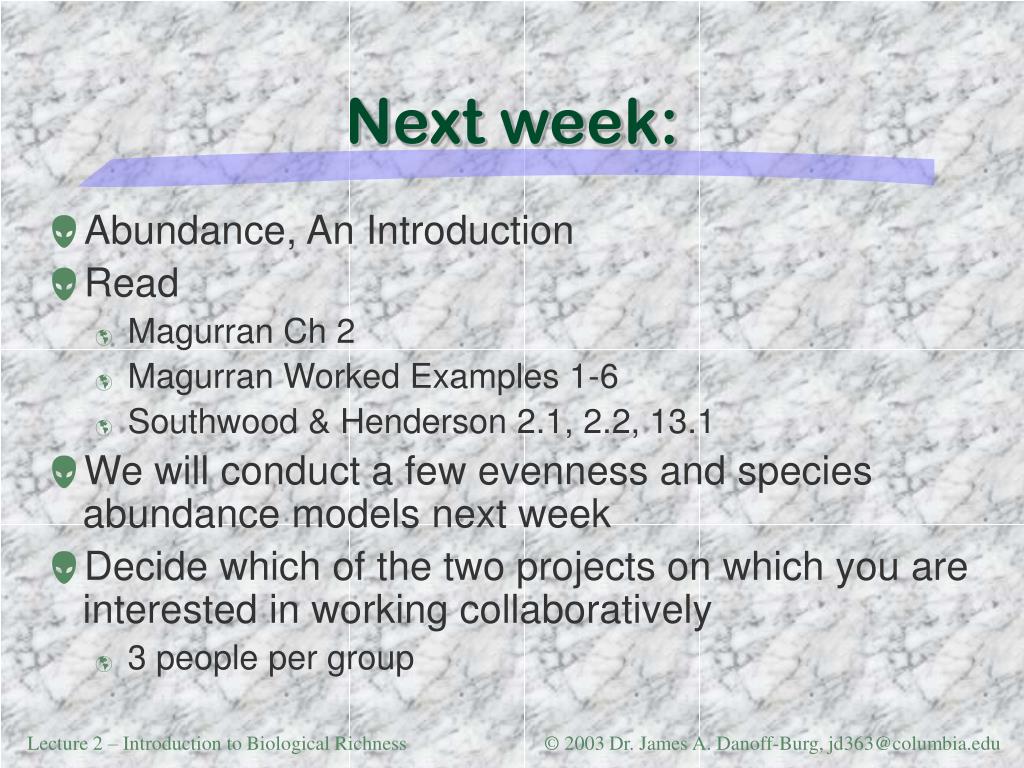 Next week:

Abundance, An Introduction

Read

Magurran Ch 2

Magurran Worked Examples 1-6

Southwood & Henderson 2.1, 2.2, 13.1

We will conduct a few evenness and species abundance models next week

Decide which of the two projects on which you are interested in working collaboratively

3 people per group

Lecture 2 – Introduction to Biological Richness

© 2003 Dr. James A. Danoff-Burg, jd363@columbia.edu